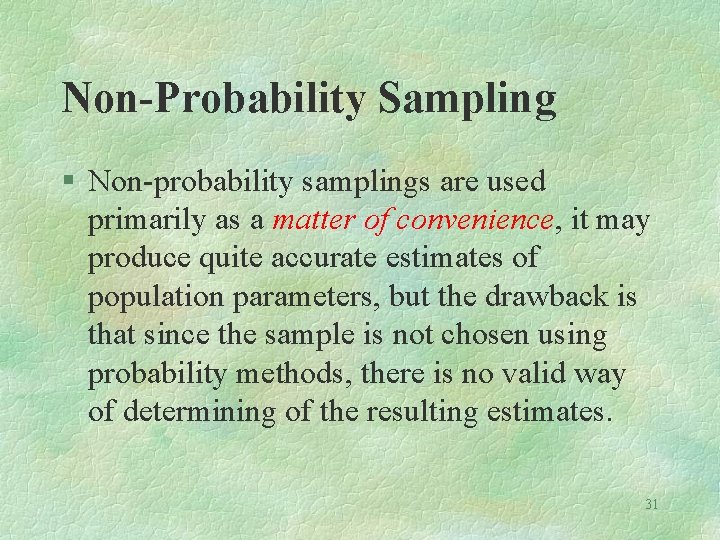 Non-Probability Sampling

§ Non-probability samplings are used primarily as a matter of convenience, it may produce quite accurate estimates of population parameters, but the drawback is that since the sample is not chosen using probability methods, there is no valid way of determining of the resulting estimates.

31